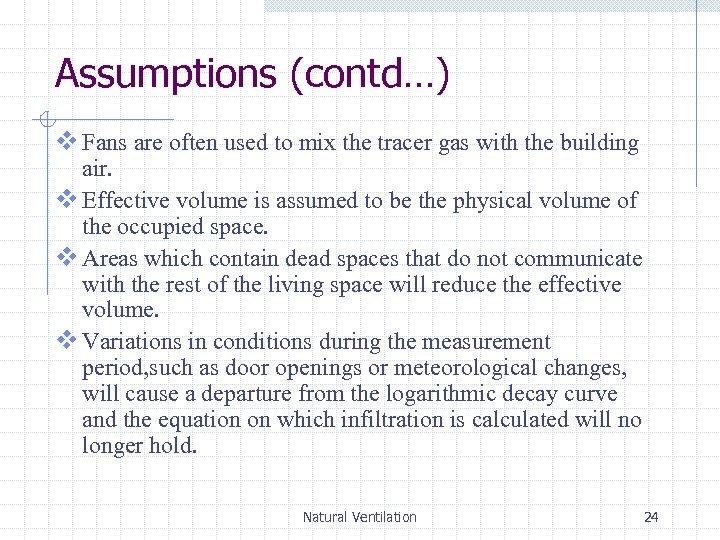 Assumptions (contd…)

❖ Fans are often used to mix the tracer gas with the building air.

❖ Effective volume is assumed to be the physical volume of the occupied space.

❖ Areas which contain dead spaces that do not communicate with the rest of the living space will reduce the effective volume.

❖ Variations in conditions during the measurement period,such as door openings or meteorological changes, will cause a departure from the logarithmic decay curve and the equation on which infiltration is calculated will no longer hold.

Natural Ventilation

24